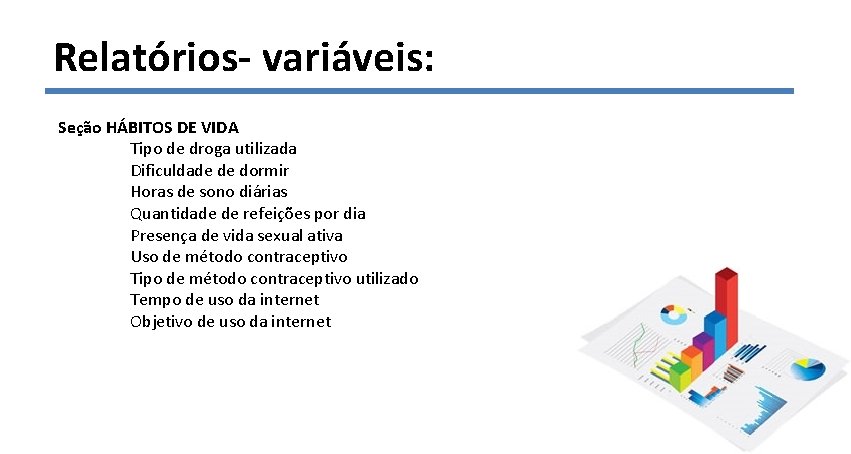 Relatórios- variáveis:

Seção HÁBITOS DE VIDA

Tipo de droga utilizada
Dificuldade de dormir
Horas de sono diárias
Quantidade de refeições por dia
Presença de vida sexual ativa
Uso de método contraceptivo
Tipo de método contraceptivo utilizado
Tempo de uso da internet
Objetivo de uso da internet